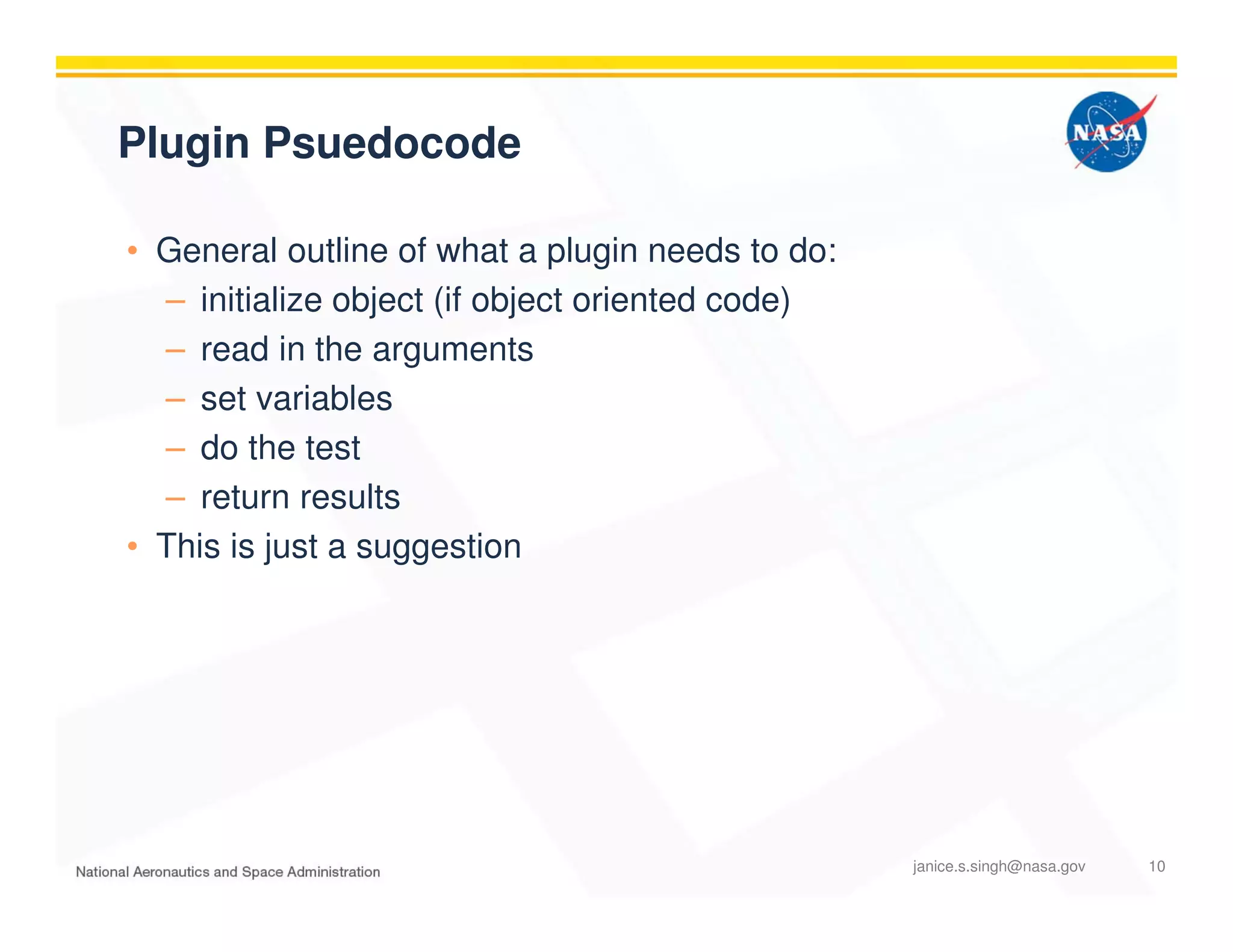 Plugin Psuedocode

NASA

• General outline of what a plugin needs to do:
– initialize object (if object oriented code)
– read in the arguments
– set variables
– do the test
– return results
• This is just a suggestion

National Aeronautics and Space Administration

janice.s.singh@nasa.gov

10